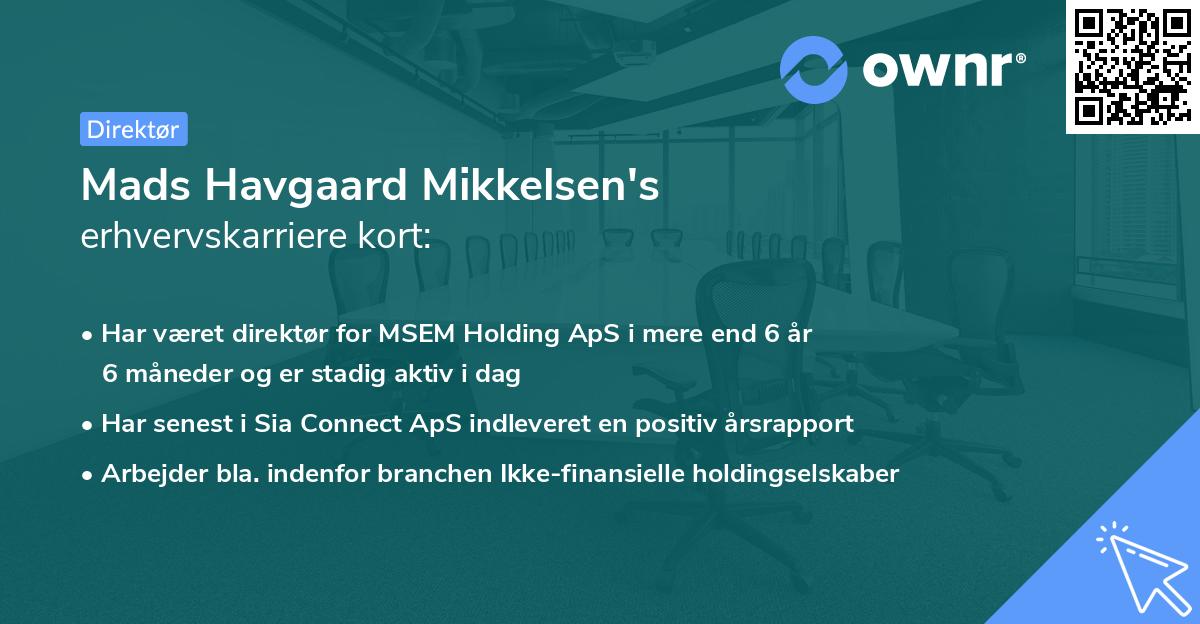 ownr®

Direktør

Mads Havgaard Mikkelsen's
erhvervskarriere kort:

• Har været direktør for MSEM Holding ApS i mere end 6 år 6 måneder og er stadig aktiv i dag
• Har senest i Sia Connect ApS indleveret en positiv årsrapport
• Arbejder bla. indenfor branchen Ikke-finansielle holdingselskaber